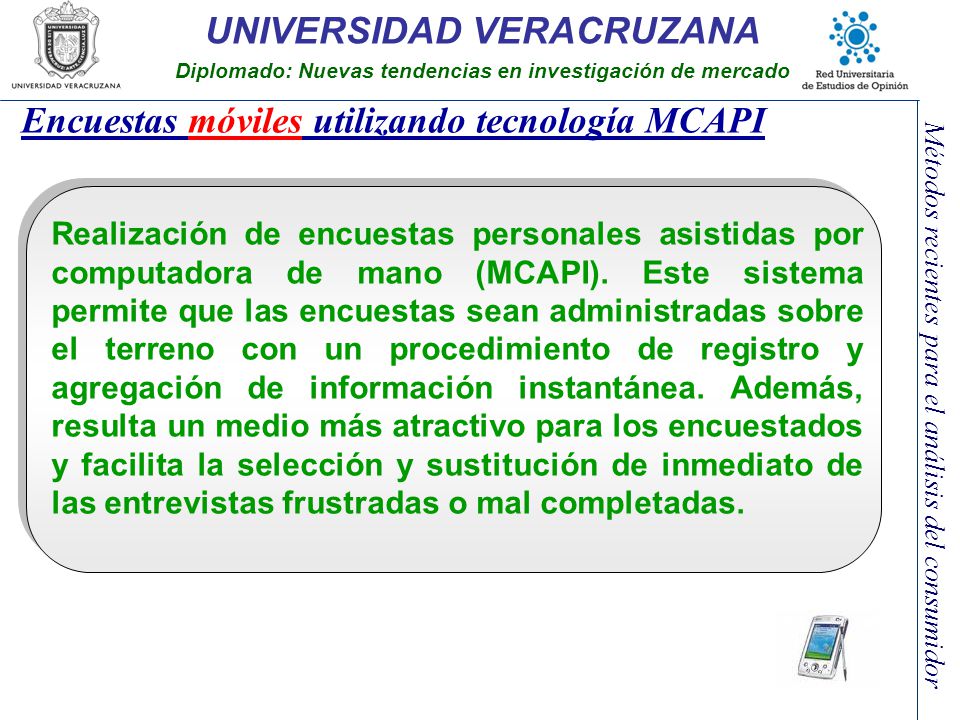 UNIVERSIDAD VERACRUZANA
UNIVERSIDAD VERACRUZANA
Diplomado: Nuevas tendencias en investigación de mercado
Red Universitaria de Estudios de Opinión

Encuestas móviles utilizando tecnología MCAPI

Realización de encuestas personales asistidas por computadora de mano (MCAPI). Este sistema permite que las encuestas sean administradas sobre el terreno con un procedimiento de registro y agregación de información instantánea. Además, resulta un medio más atractivo para los encuestados y facilita la selección y sustitución de inmediato de las entrevistas frustradas o mal completadas.

Métodos recientes para el análisis del consumidor